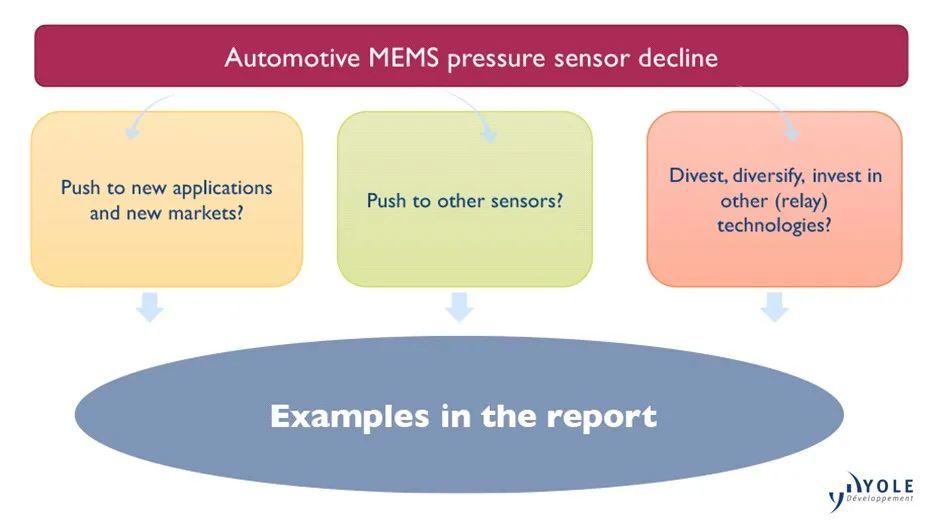 Automotive MEMS pressure sensor decline

Push to new applications and new markets?

Push to other sensors?

Divest, diversify, invest in other (relay) technologies?

Examples in the report

YOLE Développement